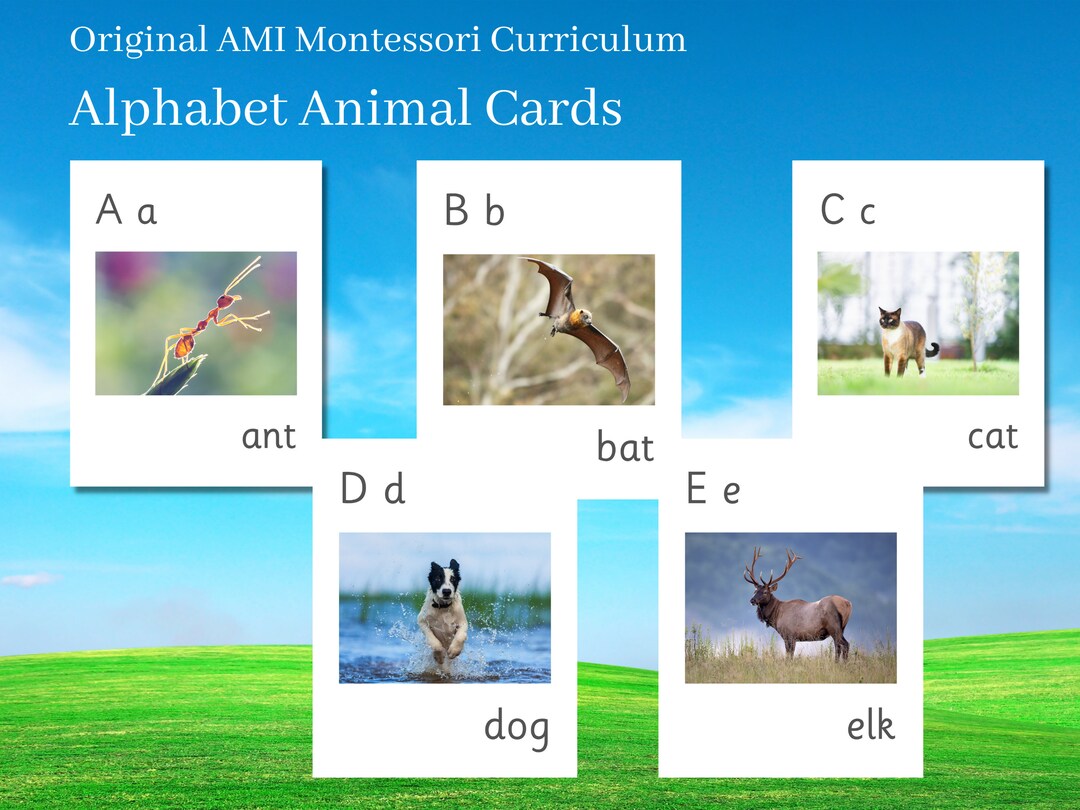 Original AMI Montessori Curriculum

Alphabet Animal Cards

A a

ant

B b

bat

C c

cat

D d

dog

E e

elk